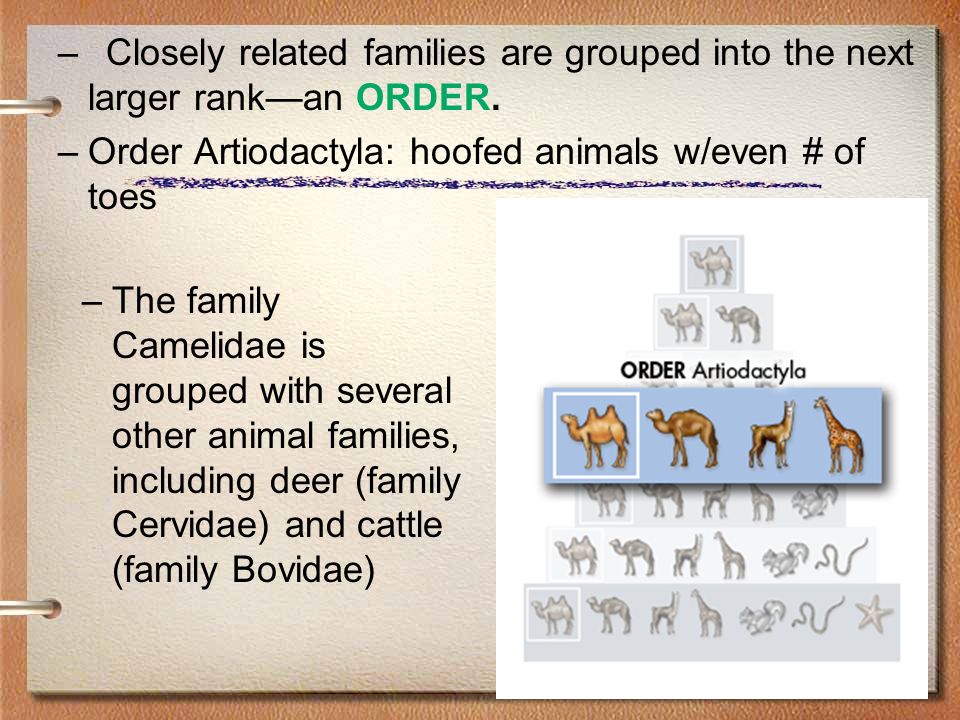 – Closely related families are grouped into the next larger rank—an ORDER.

– Order Artiodactyla: hoofed animals w/even # of toes

– The family Camelidae is grouped with several other animal families, including deer (family Cervidae) and cattle (family Bovidae)

ORDER Artiodactyla